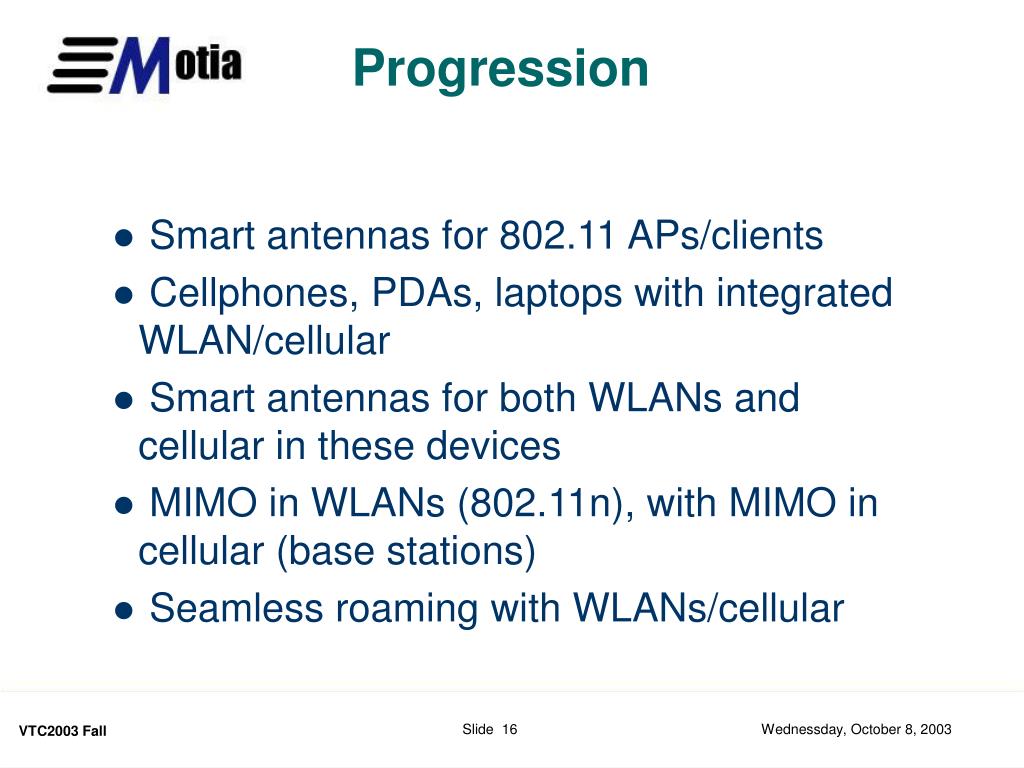 Motia

Progression

● Smart antennas for 802.11 APs/clients
● Cellphones, PDAs, laptops with integrated WLAN/cellular
● Smart antennas for both WLANs and cellular in these devices
● MIMO in WLANs (802.11n), with MIMO in cellular (base stations)
● Seamless roaming with WLANs/cellular

VTC2003 Fall

Slide 16

Wednessday, October 8, 2003